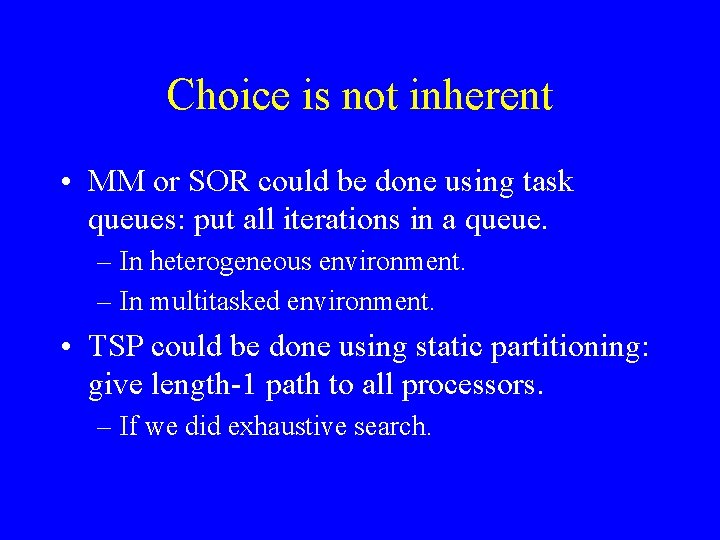 Choice is not inherent

• MM or SOR could be done using task queues: put all iterations in a queue.
– In heterogeneous environment.
– In multitasked environment.

• TSP could be done using static partitioning: give length-1 path to all processors.
– If we did exhaustive search.